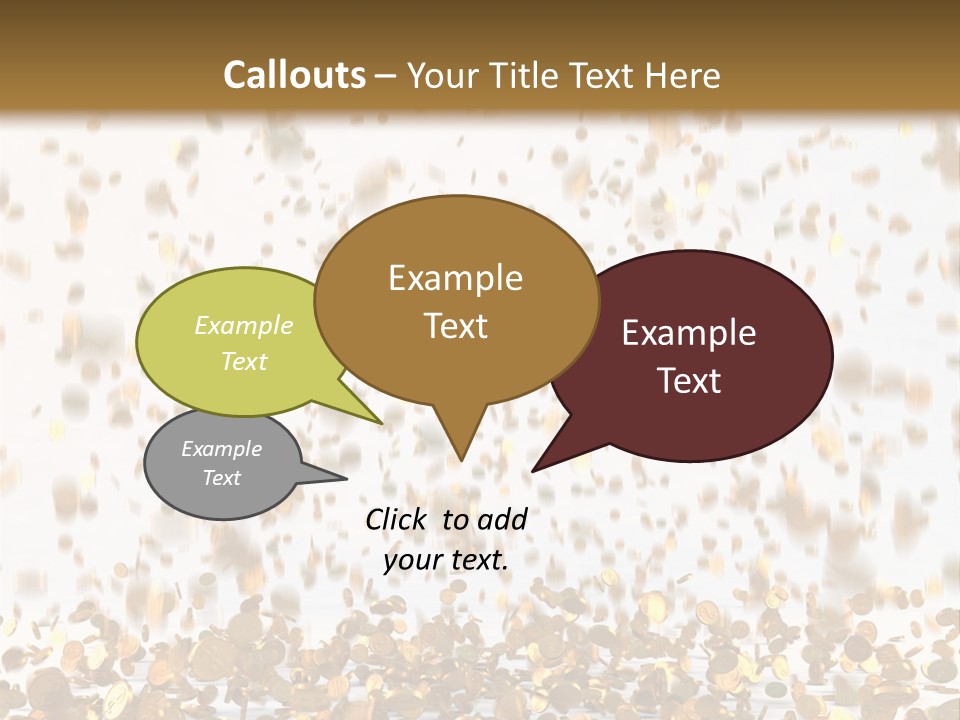 Callouts – Your Title Text Here

Example Text

Example Text

Example Text

Example Text

Click to add your text.